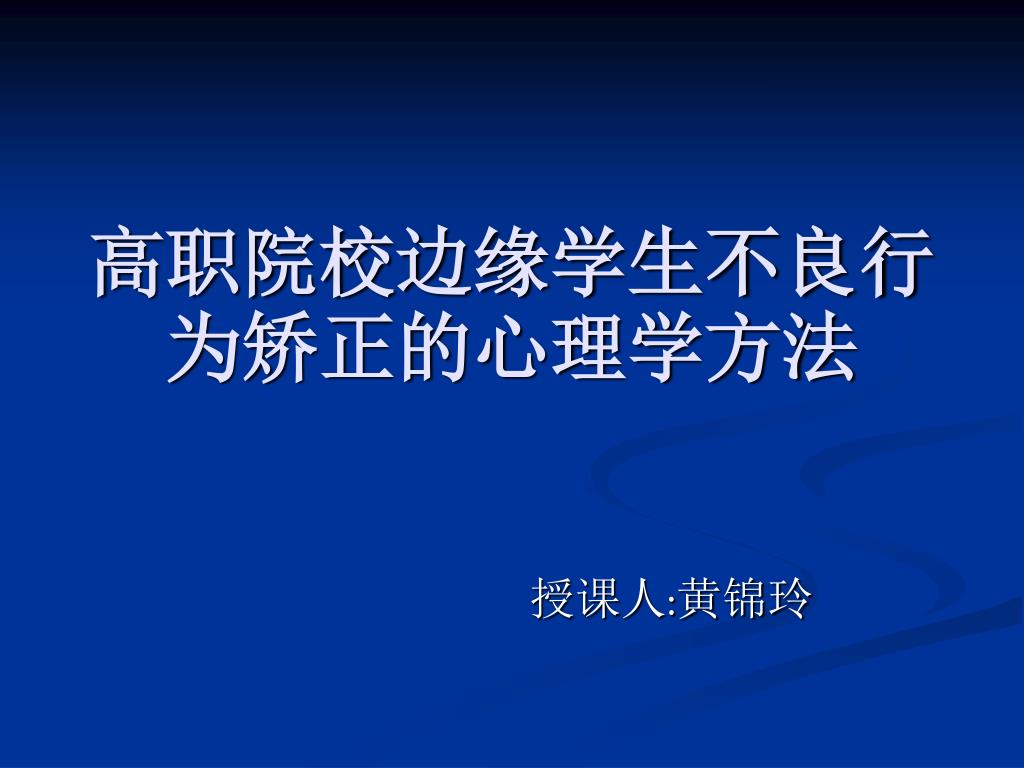 高职院校边缘学生不良行为矫正的心理学方法

授课人:黄锦玲